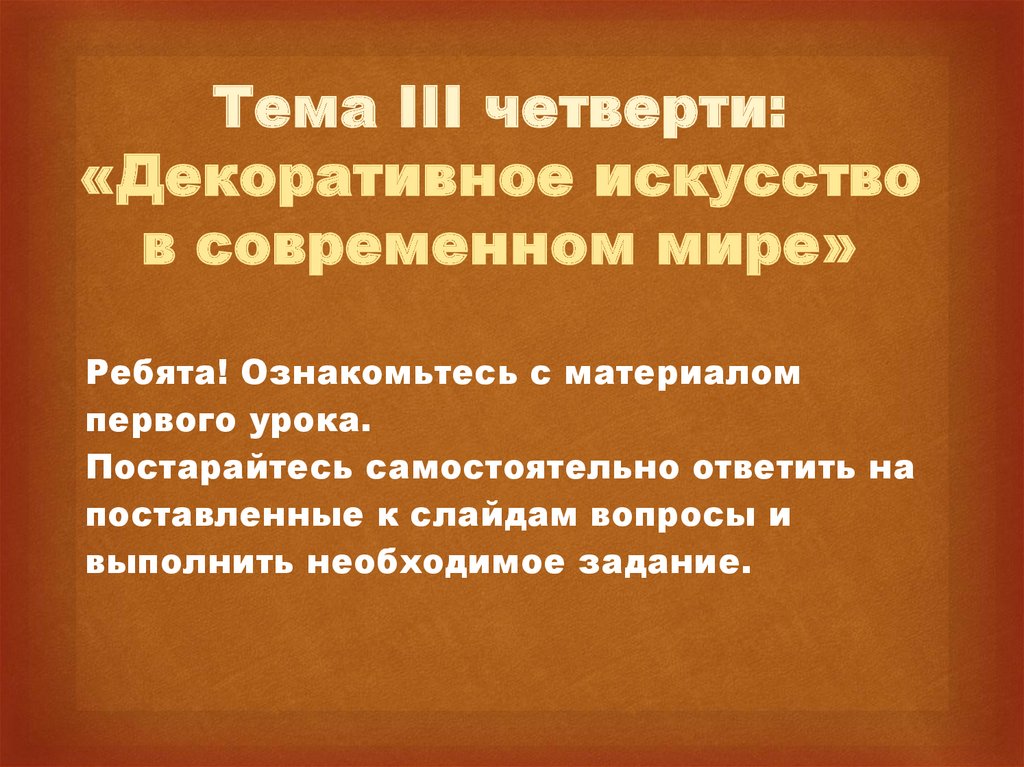 Тема III четверти: «Декоративное искусство в современном мире»

Ребята! Ознакомьтесь с материалом первого урока.
Постарайтесь самостоятельно ответить на поставленные к слайдам вопросы и выполнить необходимое задание.